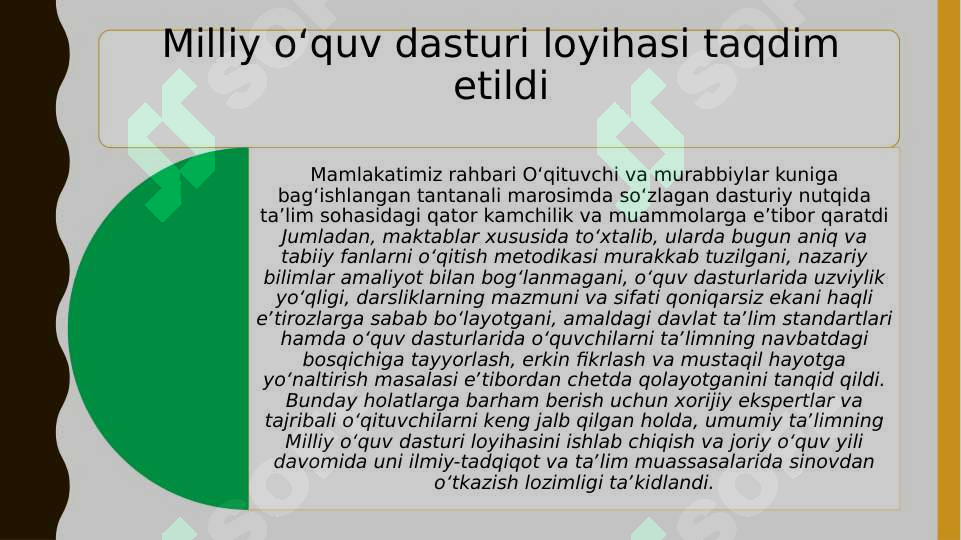 Milliy o‘quv dasturi loyihasi taqdim etildi

Mamlakatimiz rahbari O‘qituvchi va murabbiylar kuniga bag‘ishlangan tantanali marosimda so‘zlagan dasturiy nutqida ta’lim sohasidagi qator kamchilik va muammolarga e’tibor qaratdi Jumladan, maktablar xususida to‘xtalib, ularda bugun aniq va tabiiy fanlarni o‘qitish metodikasi murakkab tuzilgani, nazariy bilimlar amaliyot bilan bog‘lanmagani, o‘quv dasturlarida uzviylik yo‘qligi, darsliklarning mazmuni va sifati qoniqarsiz ekani haqli e’tirozlarga sabab bo‘layotgani, amaldagi davlat ta’lim standartlari hamda o‘quv dasturlarida o‘quvchilarni ta’limning navbatdagi bosqichiga tayyorlash, erkin fikrlash va mustaqil hayotga yo‘naltirish masalasi e’tibordan chetda qolayotganini tanqid qildi. Bunday holatlarga barham berish uchun xorijiy ekspertlar va tajribali o‘qituvchilarni keng jalb qilgan holda, umumiy ta’limning Milliy o‘quv dasturi loyihasini ishlab chiqish va joriy o‘quv yili davomida uni ilmiy-tadqiqot va ta’lim muassasalarida sinovdan o‘tkazish lozimligi ta’kidlandi.